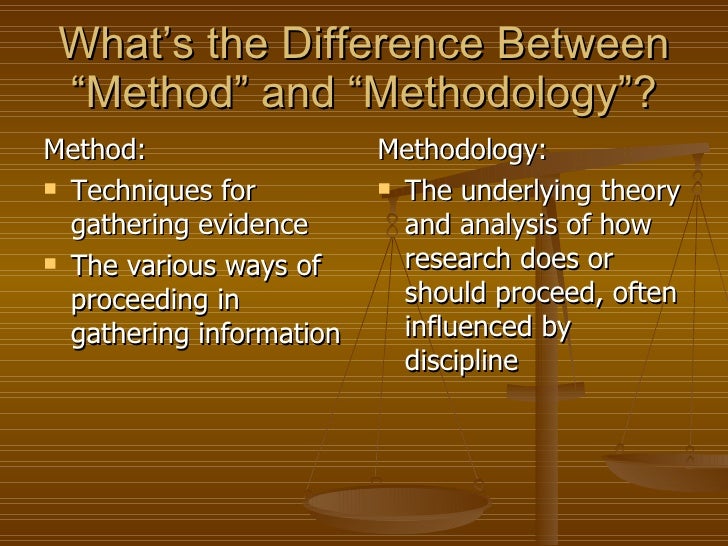 What’s the Difference Between “Method” and “Methodology”?

Method:

- Techniques for gathering evidence
- The various ways of proceeding in gathering information

Methodology:

- The underlying theory and analysis of how research does or should proceed, often influenced by discipline